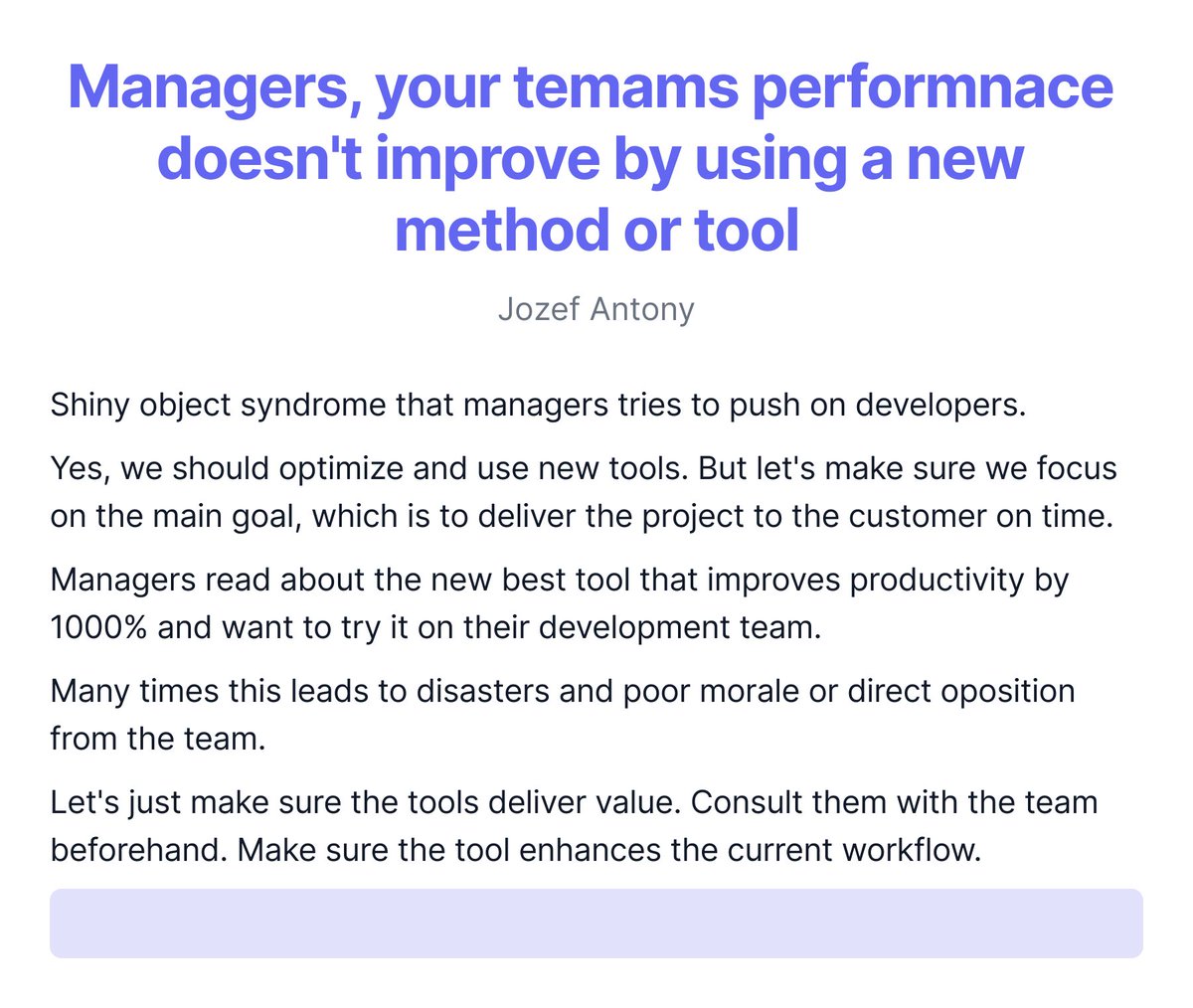 Managers, your temams performnace doesn't improve by using a new method or tool

Jozef Antony

Shiny object syndrome that managers tries to push on developers.

Yes, we should optimize and use new tools. But let's make sure we focus on the main goal, which is to deliver the project to the customer on time.

Managers read about the new best tool that improves productivity by 1000% and want to try it on their development team.

Many times this leads to disasters and poor morale or direct oposition from the team.

Let's just make sure the tools deliver value. Consult them with the team beforehand. Make sure the tool enhances the current workflow.